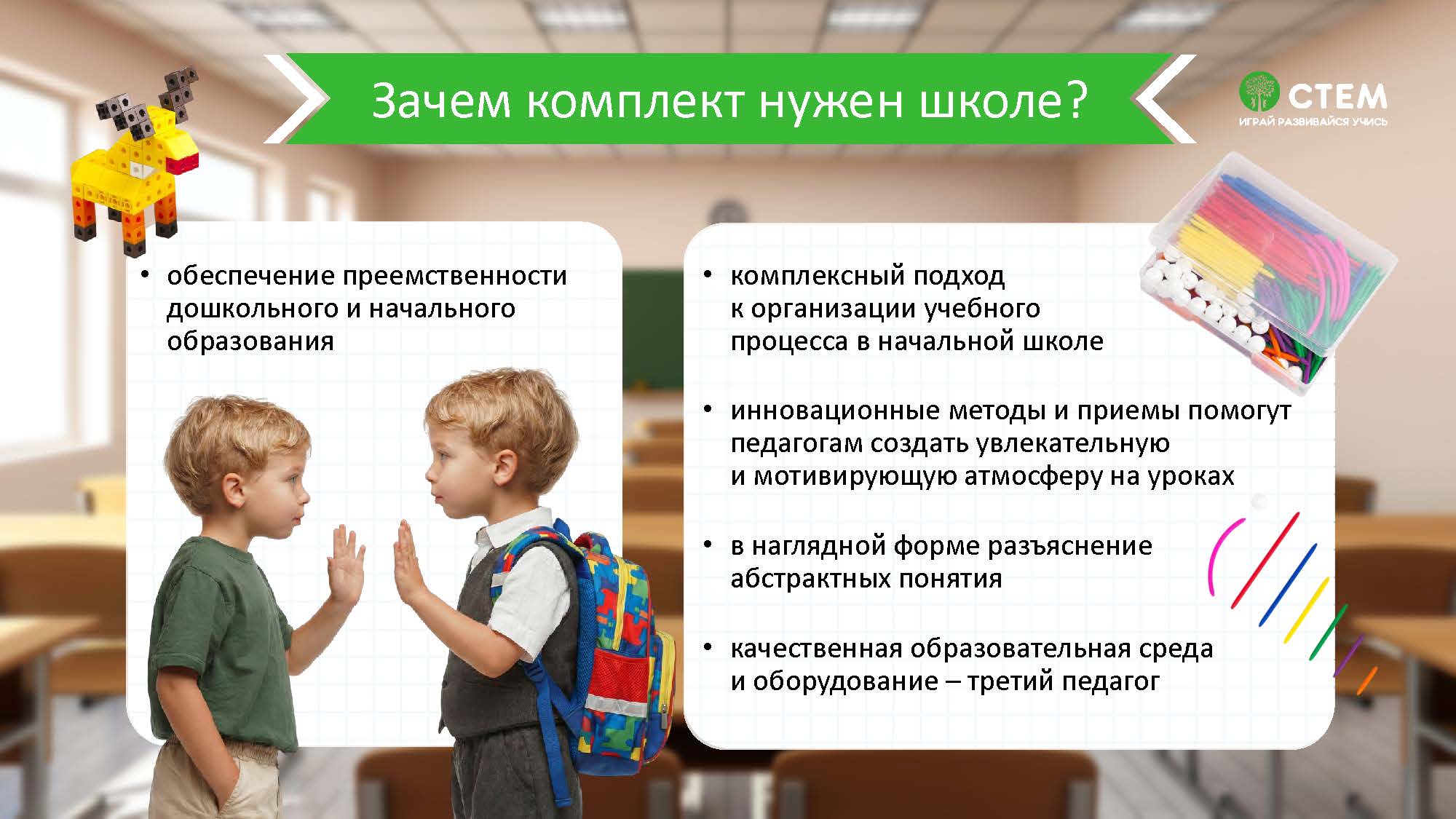 Зачем комплект нужен школе?

СТЕМ
ИГРАЙ РАЗВИВАЙСЯ УЧИСЬ

• обеспечение преемственности дошкольного и начального образования

• комплексный подход к организации учебного процесса в начальной школе

• инновационные методы и приемы помогут педагогам создать увлекательную и мотивирующую атмосферу на уроках

• в наглядной форме разъяснение абстрактных понятия

• качественная образовательная среда и оборудование – третий педагог